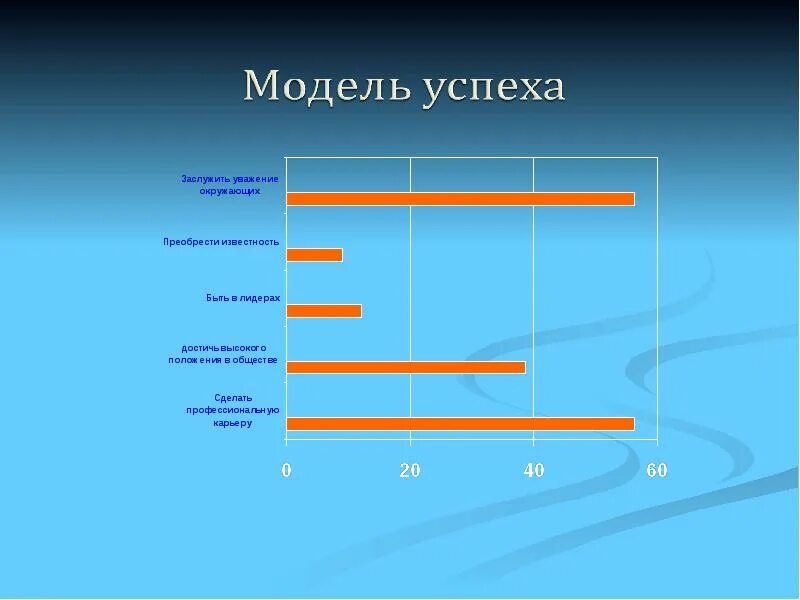 Модель успеха

Заслужить уважение окружающих

Преобрести известность

Быть в лидерах

достичь высокого положения в обществе

Сделать профессиональную карьеру

0
20
40
60